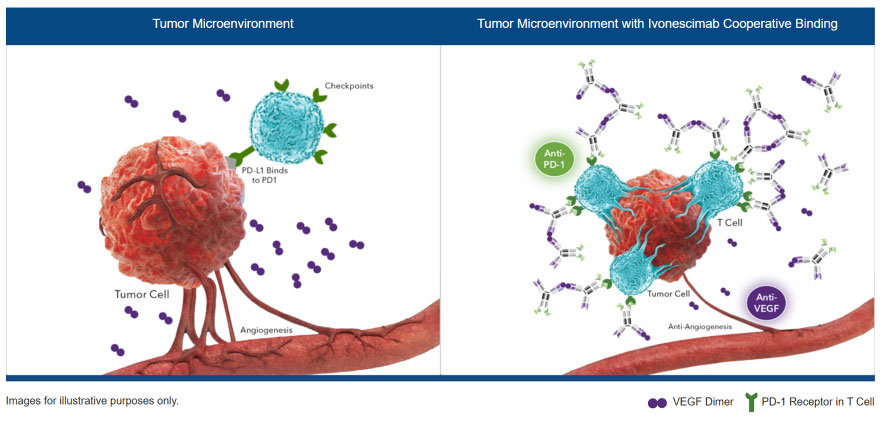 Tumor Microenvironment

Checkpoints

PD-L1 Binds to PD1

Tumor Cell

Angiogenesis

Tumor Microenvironment with Ivonescimab Cooperative Binding

Anti-PD-1

T Cell

Tumor Cell

Anti-VEGF

Anti-Angiogenesis

Images for illustrative purposes only.

VEGF Dimer

PD-1 Receptor in T Cell